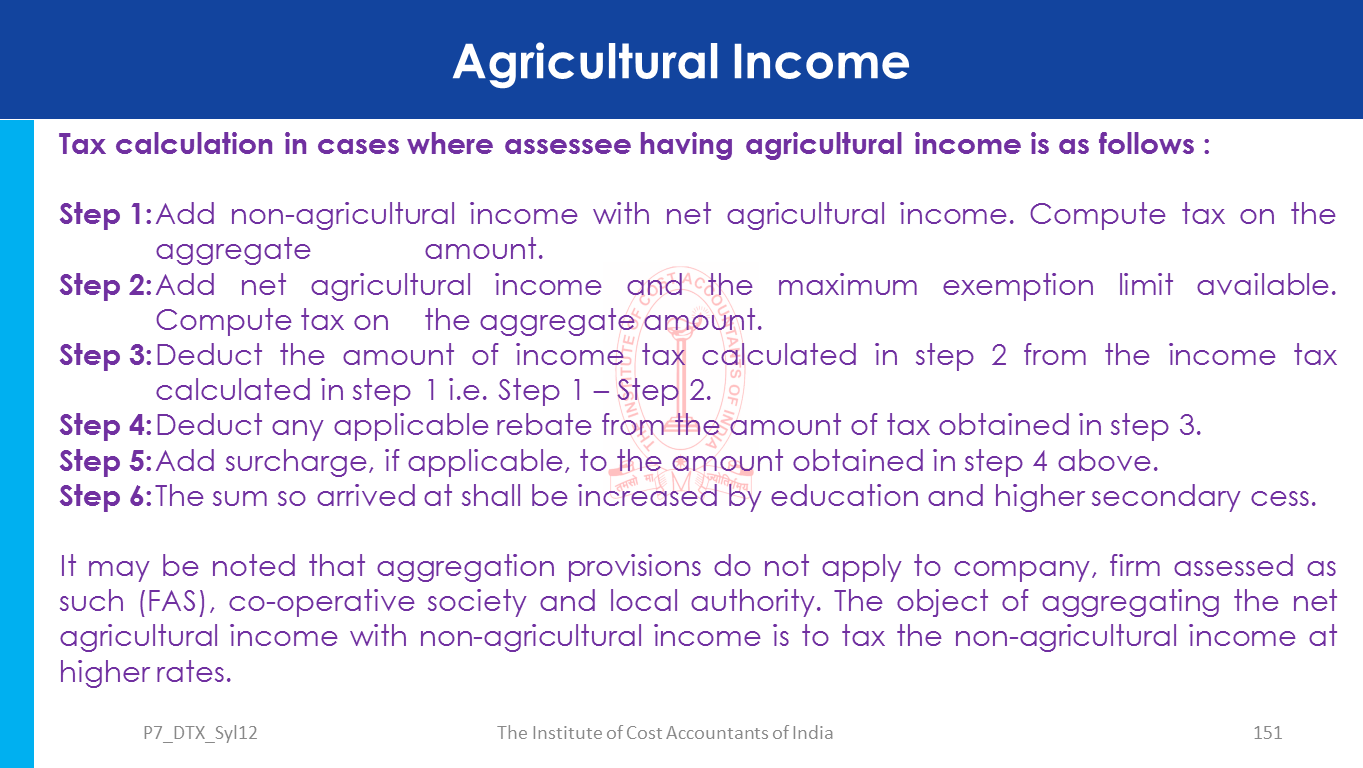 Agricultural Income

Tax calculation in cases where assessee having agricultural income is as follows :

Step 1: Add non-agricultural income with net agricultural income. Compute tax on the aggregate amount.
Step 2: Add net agricultural income and the maximum exemption limit available. Compute tax on the aggregate amount.
Step 3: Deduct the amount of income tax calculated in step 2 from the income tax calculated in step 1 i.e. Step 1 – Step 2.
Step 4: Deduct any applicable rebate from the amount of tax obtained in step 3.
Step 5: Add surcharge, if applicable, to the amount obtained in step 4 above.
Step 6: The sum so arrived at shall be increased by education and higher secondary cess.

It may be noted that aggregation provisions do not apply to company, firm assessed as such (FAS), co-operative society and local authority. The object of aggregating the net agricultural income with non-agricultural income is to tax the non-agricultural income at higher rates.

P7_DTX_Syl12 The Institute of Cost Accountants of India 151